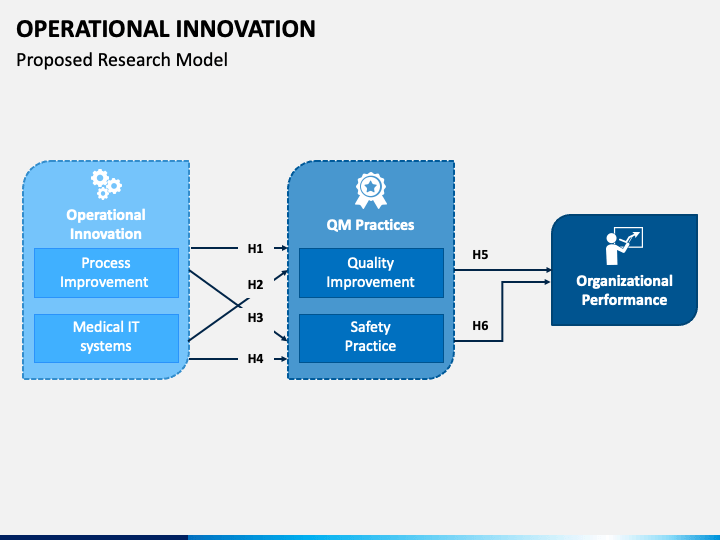 OPERATIONAL INNOVATION

Proposed Research Model

Operational Innovation

Process Improvement

Medical IT systems

H1

H2

H3

H4

QM Practices

Quality Improvement

Safety Practice

H5

H6

Organizational Performance